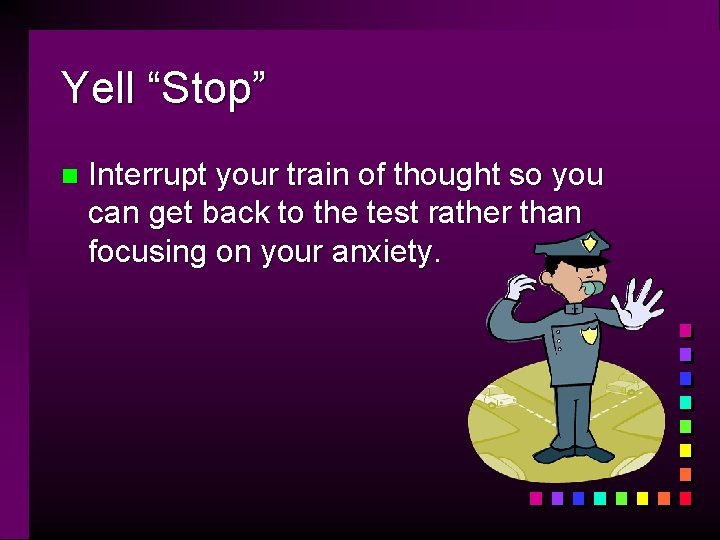 Yell “Stop”

Interrupt your train of thought so you can get back to the test rather than focusing on your anxiety.